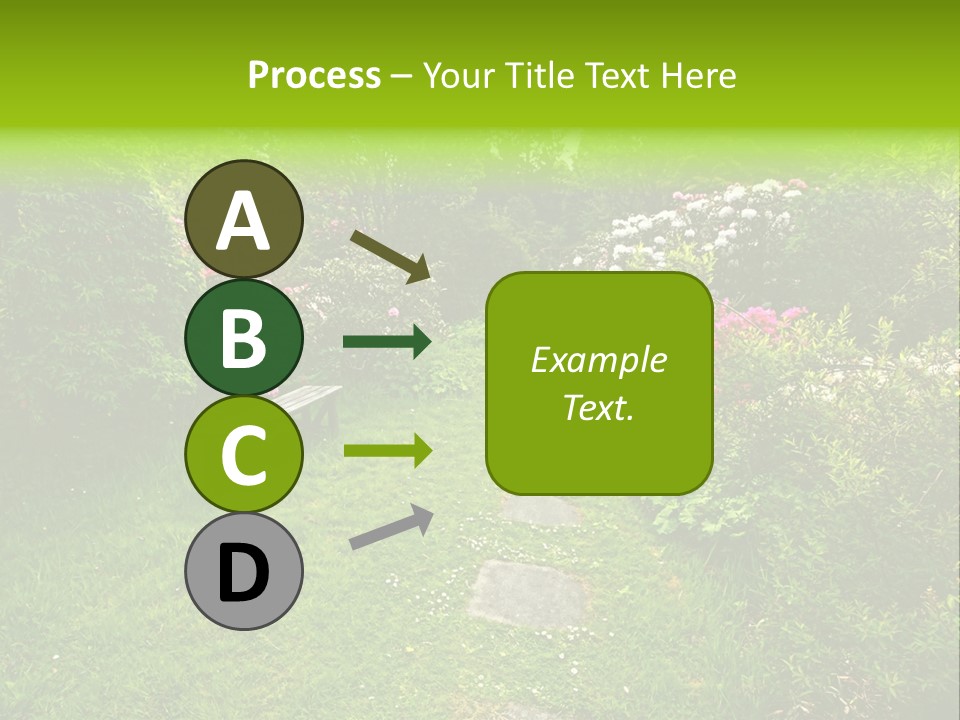 Process – Your Title Text Here

A

B

C

D

Example Text.